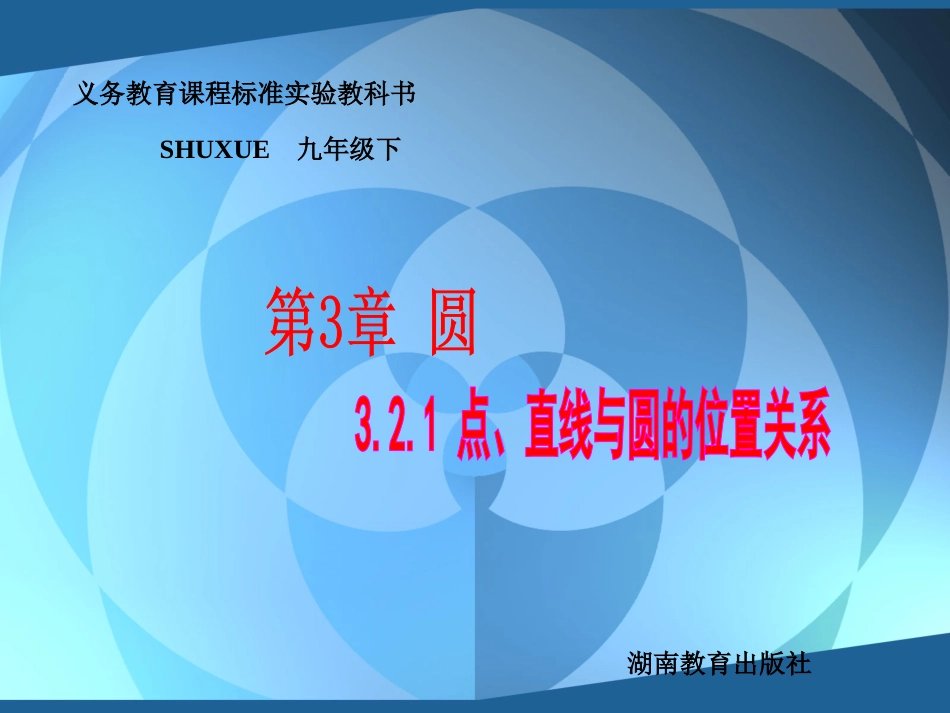 义务教育课程标准实验教科书

SHUXUE　九年级下

第3章　圆

3.2.1 点、直线与圆的位置关系

湖南教育出版社